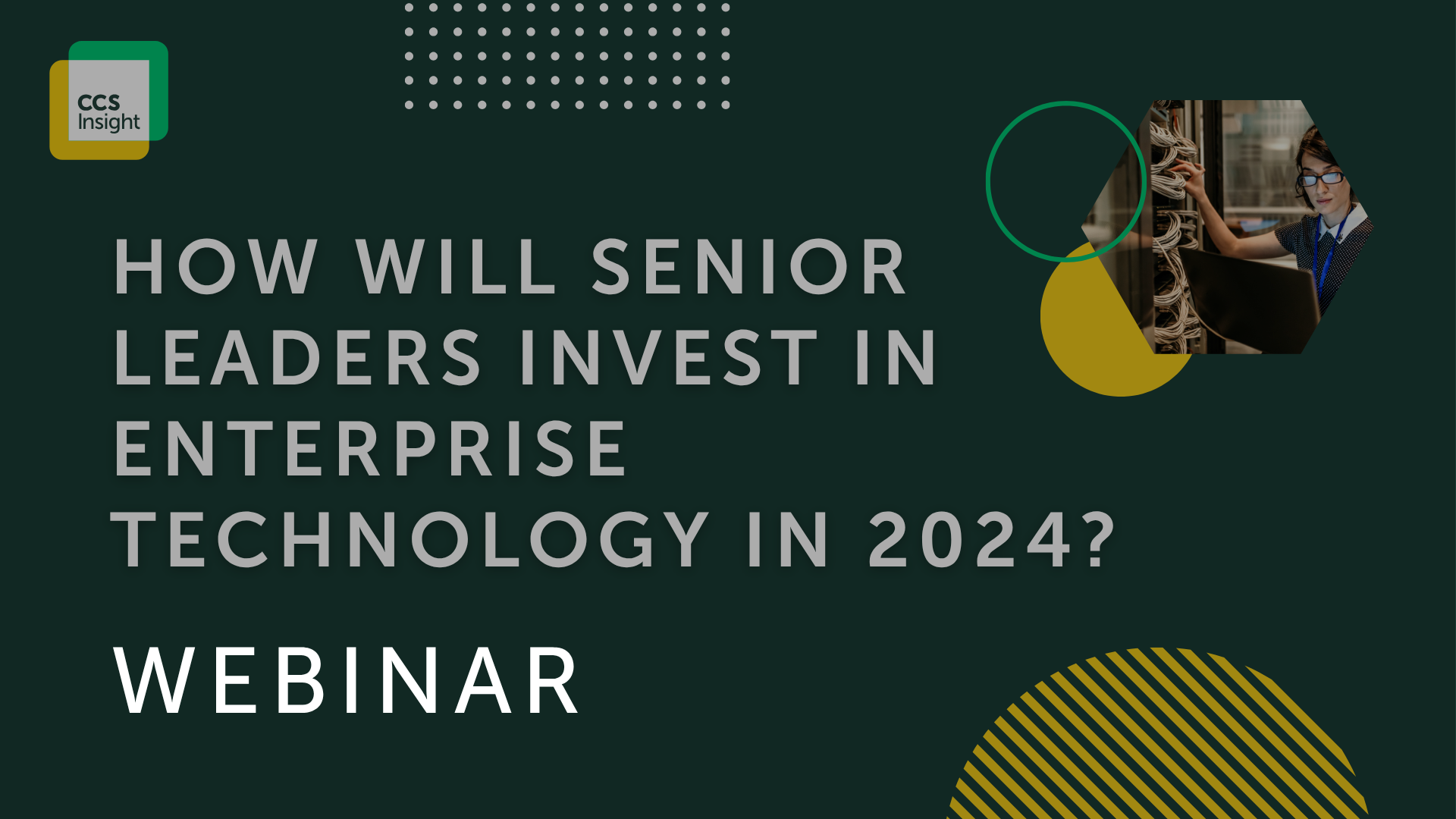 CCS Insight

HOW WILL SENIOR LEADERS INVEST IN ENTERPRISE TECHNOLOGY IN 2024?

WEBINAR